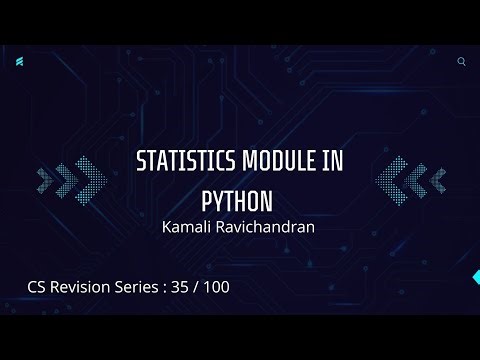 STATISTICS MODULE IN PYTHON

Kamali Ravichandran

CS Revision Series : 35 / 100